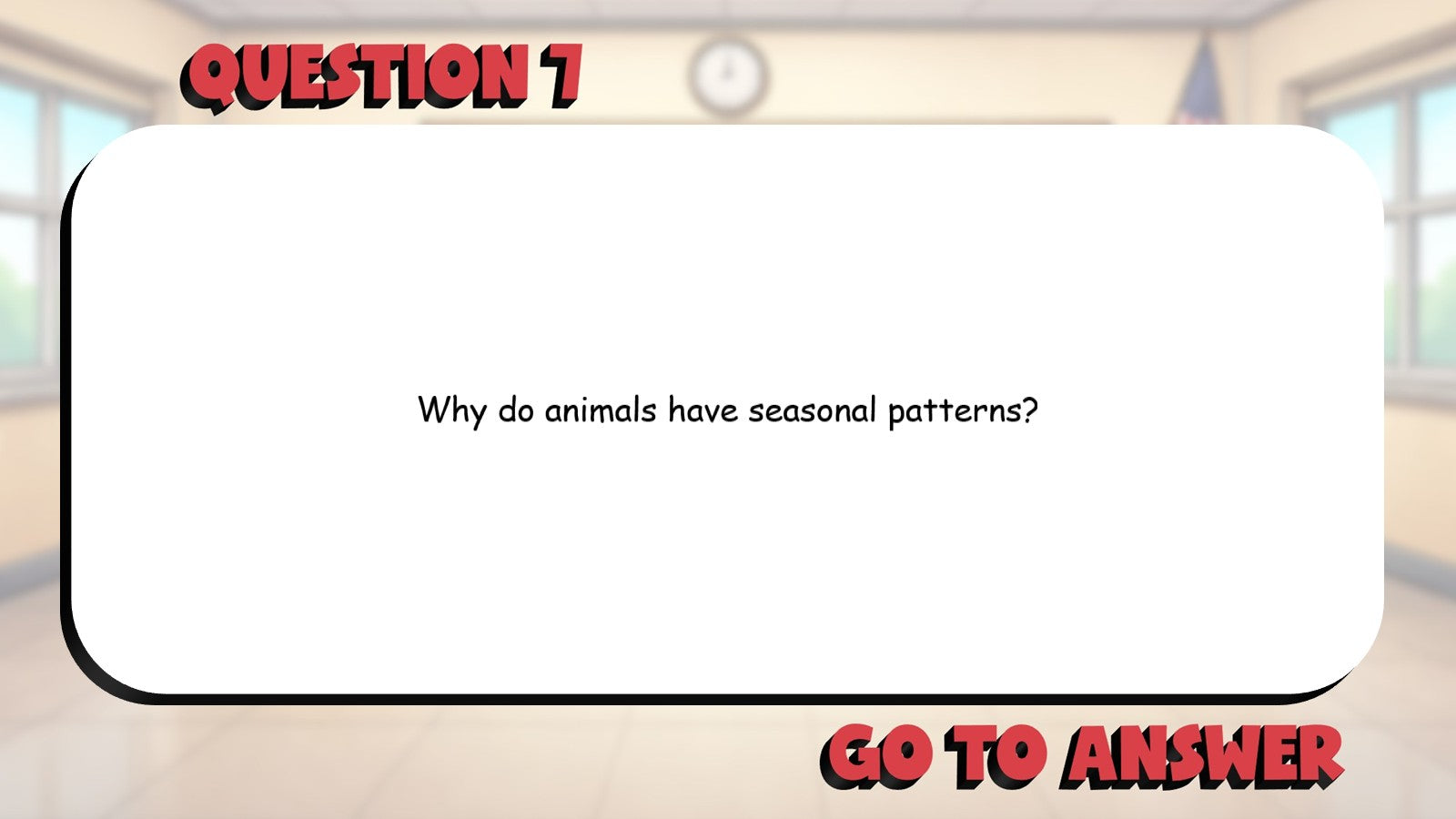 QUESTION 7

Why do animals have seasonal patterns?

GO TO ANSWER